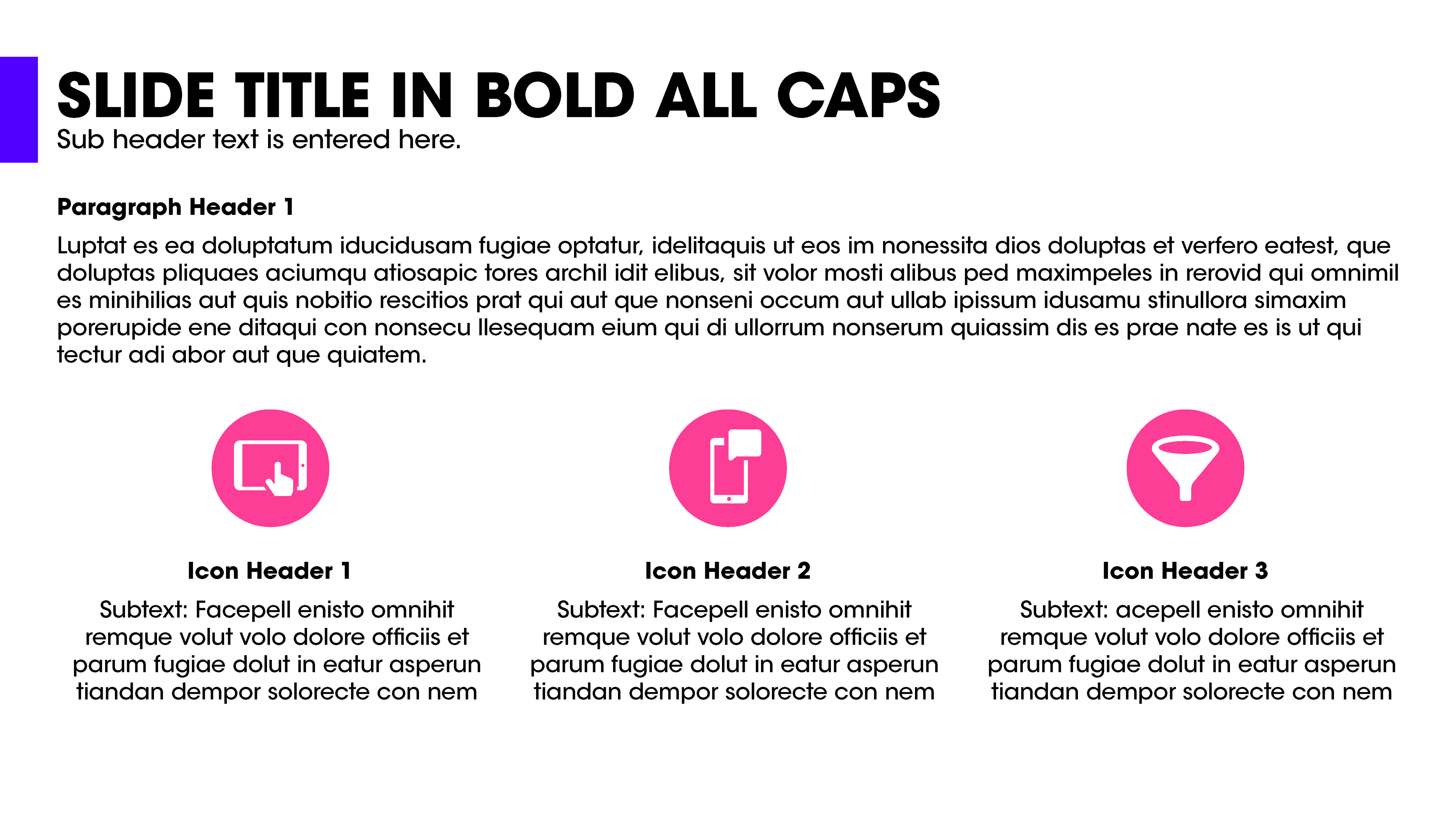 SLIDE TITLE IN BOLD ALL CAPS
Sub header text is entered here.

Paragraph Header 1

Luptat es ea doluptatum iducidusam fugiae optatur, idelitaquis ut eos im nonessita dios doluptas et verfero eatest, que doluptas pliquaes aciumqu atiosapic tores archil idit elibus, sit volor mosti alibus ped maximpeles in rerovid qui omnimil es minihilias aut quis nobitio rescitios prat qui aut que nonseni occum aut ullab ipissum idusamu stinullora simaxim porerupide ene ditaqui con nonsecu llesequam eium qui di ullorrum nonserum quiassim dis es prae nate es is ut qui tectur adi abor aut que quiatem.

Icon Header 1

Subtext: Facepell enisto omnihit remque volut volo dolore officiis et parum fugiae dolut in eatur asperun tiandan dempor solorecte con nem

Icon Header 2

Subtext: Facepell enisto omnihit remque volut volo dolore officiis et parum fugiae dolut in eatur asperun tiandan dempor solorecte con nem

Icon Header 3

Subtext: acepell enisto omnihit remque volut volo dolore officiis et parum fugiae dolut in eatur asperun tiandan dempor solorecte con nem